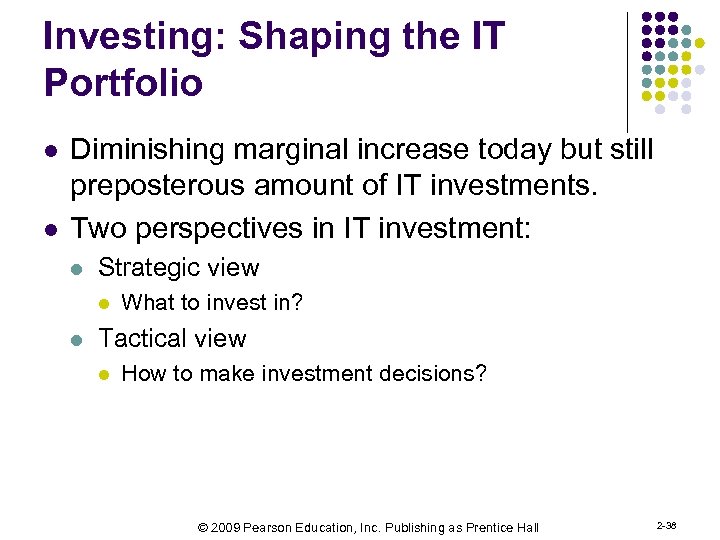 Investing: Shaping the IT Portfolio

- Diminishing marginal increase today but still preposterous amount of IT investments.
- Two perspectives in IT investment:
  - Strategic view
    - What to invest in?
  - Tactical view
    - How to make investment decisions?

© 2009 Pearson Education, Inc. Publishing as Prentice Hall

2-38